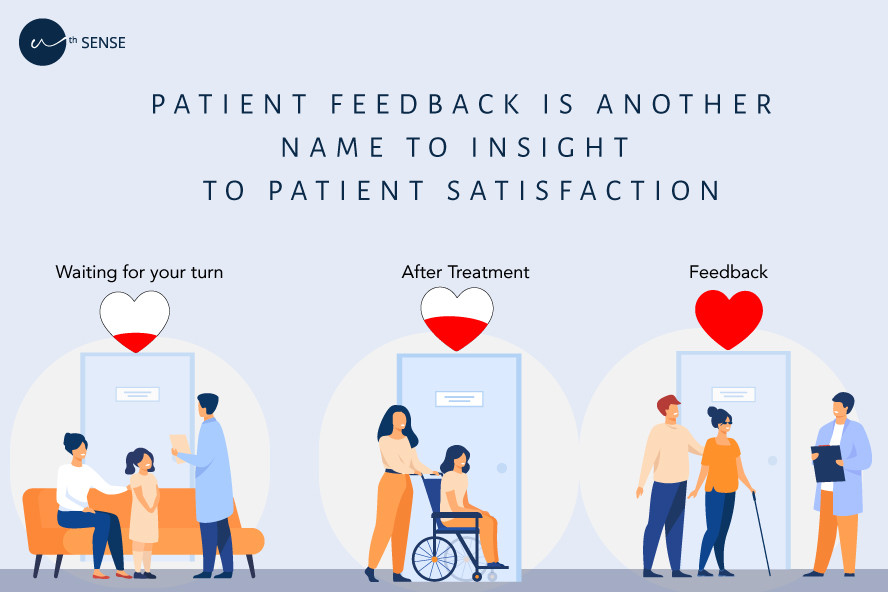 th SENSE

PATIENT FEEDBACK IS ANOTHER NAME TO INSIGHT TO PATIENT SATISFACTION

Waiting for your turn

After Treatment

Feedback